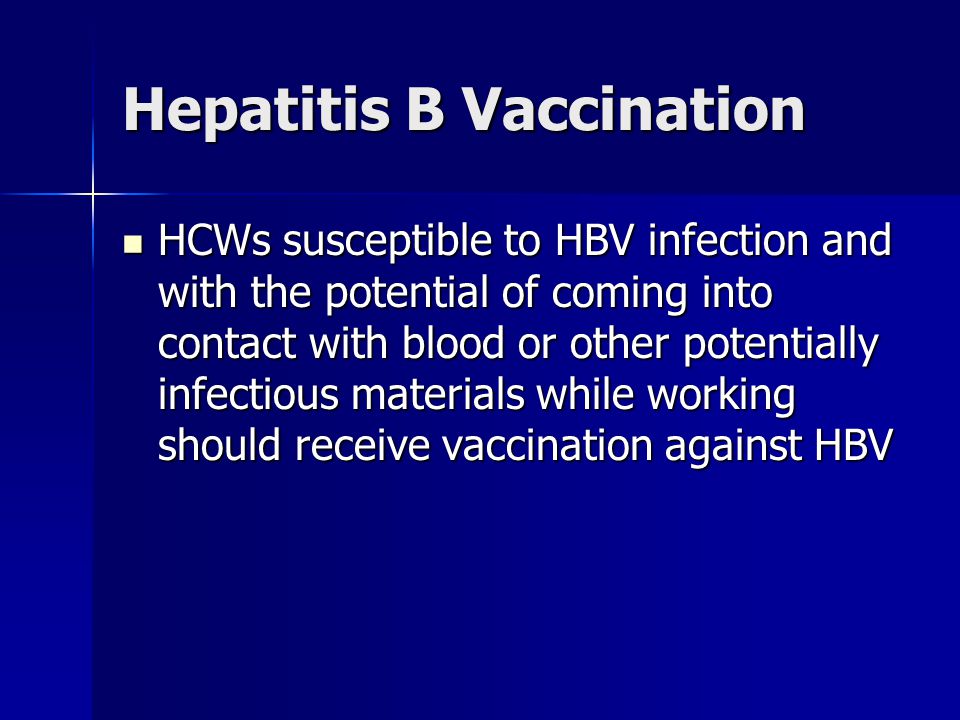 Hepatitis B Vaccination

- HCWs susceptible to HBV infection and with the potential of coming into contact with blood or other potentially infectious materials while working should receive vaccination against HBV